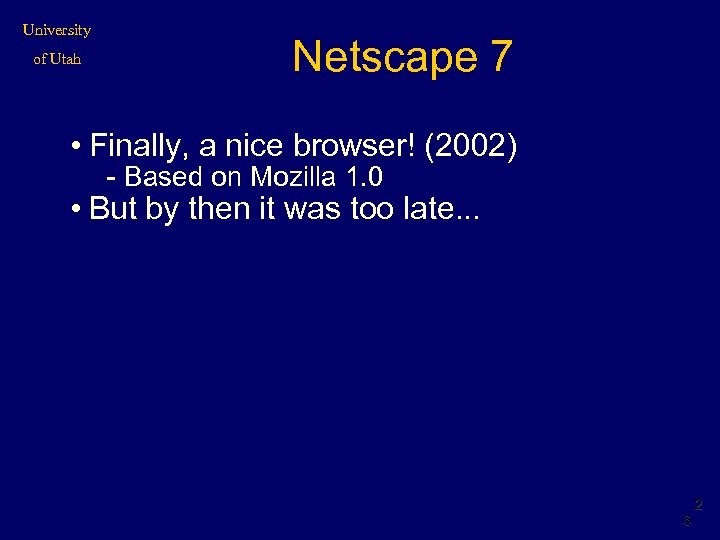 University of Utah

Netscape 7

• Finally, a nice browser! (2002)
- Based on Mozilla 1.0
• But by then it was too late...

2
6